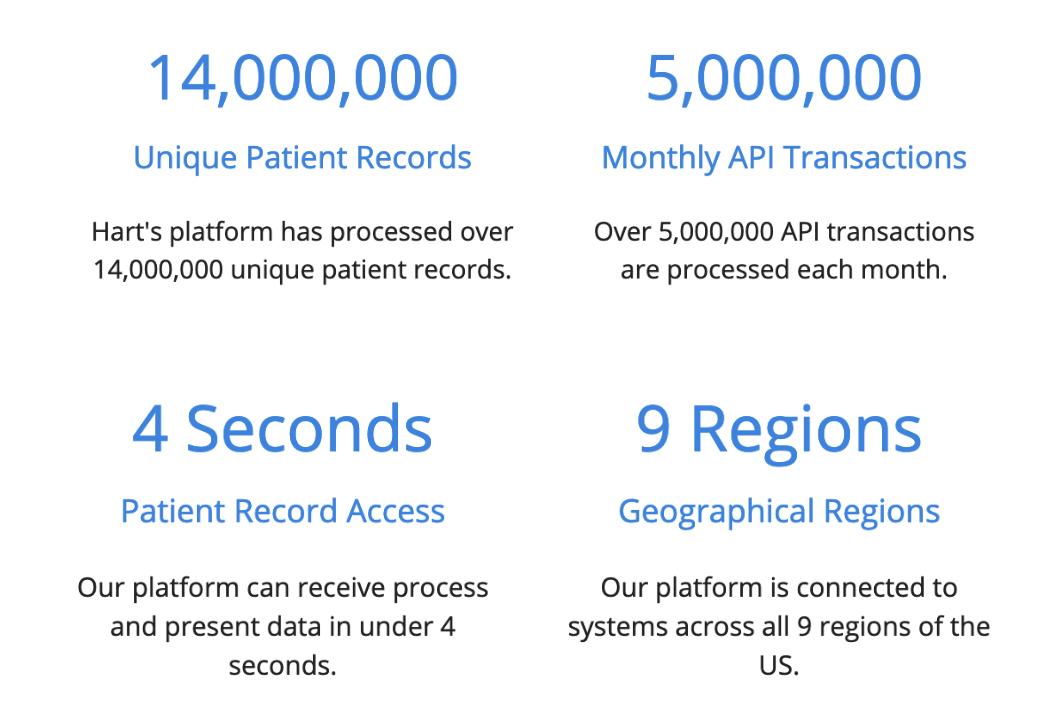 14,000,000

Unique Patient Records

Hart's platform has processed over 14,000,000 unique patient records.

5,000,000

Monthly API Transactions

Over 5,000,000 API transactions are processed each month.

4 Seconds

Patient Record Access

Our platform can receive process and present data in under 4 seconds.

9 Regions

Geographical Regions

Our platform is connected to systems across all 9 regions of the US.